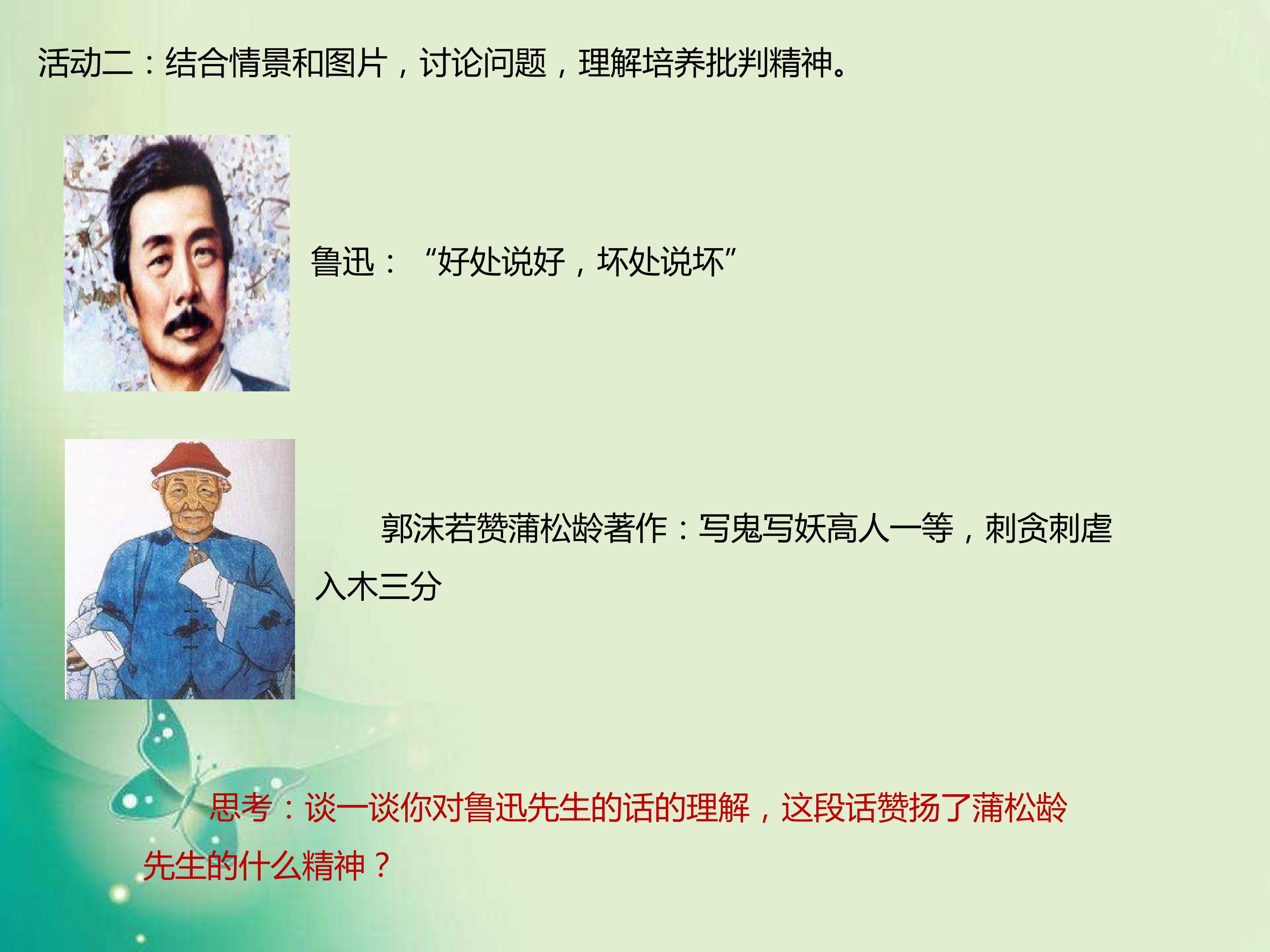 活动二：结合情景和图片，讨论问题，理解培养批判精神。

鲁迅：“好处说好，坏处说坏”

郭沫若赞蒲松龄著作：写鬼写妖高人一等，刺贪刺虐入木三分

思考：谈一谈你对鲁迅先生的话的理解，这段话赞扬了蒲松龄先生的什么精神？